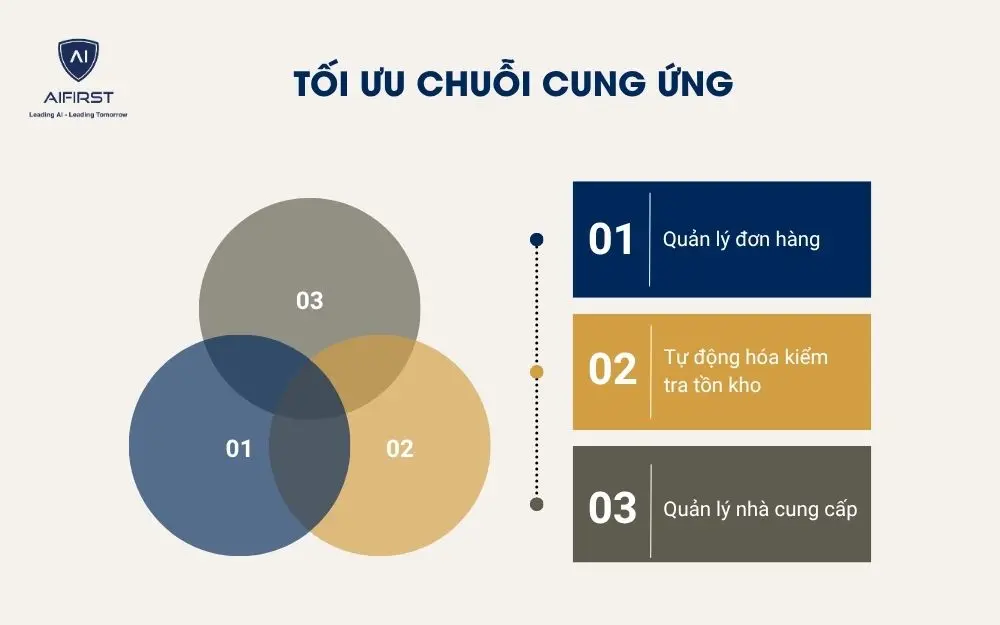 AI
AIFIRST
Leading AI - Leading Tomorrow

TỐI ƯU CHUỖI CUNG ỨNG

03
01
02

01 Quản lý đơn hàng

02 Tự động hóa kiểm tra tồn kho

03 Quản lý nhà cung cấp